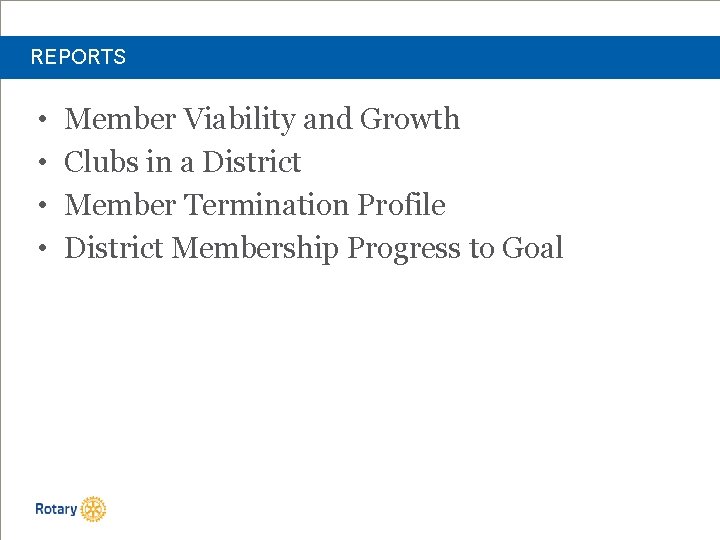 REPORTS

• Member Viability and Growth
• Clubs in a District
• Member Termination Profile
• District Membership Progress to Goal

Rotary